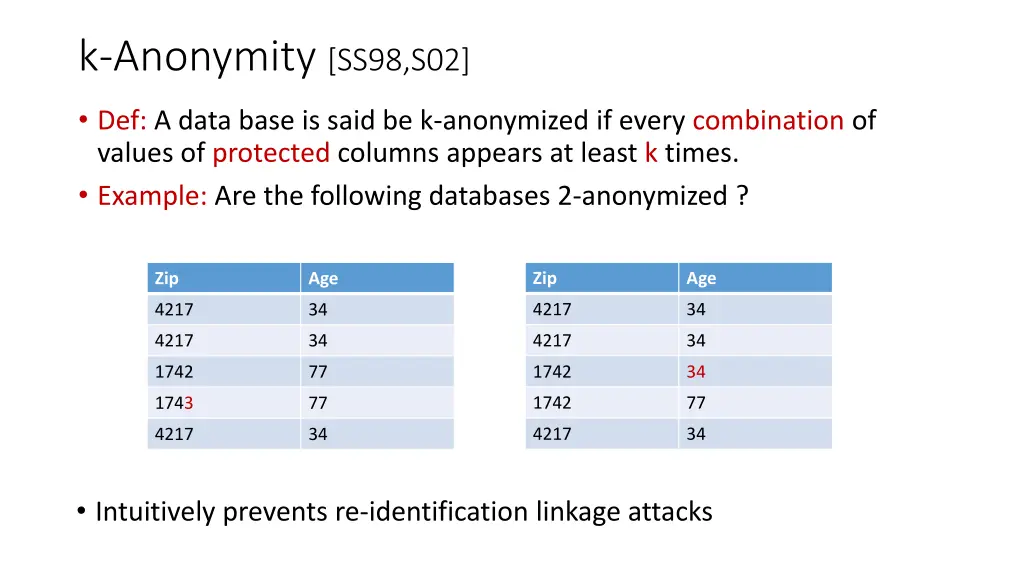 k-Anonymity [SS98,S02]

• Def: A data base is said be k-anonymized if every combination of values of protected columns appears at least k times.
• Example: Are the following databases 2-anonymized ?

| Zip | Age |
|---|---|
| 4217 | 34 |
| 4217 | 34 |
| 1742 | 77 |
| 1743 | 77 |
| 4217 | 34 |

| Zip | Age |
|---|---|
| 4217 | 34 |
| 4217 | 34 |
| 1742 | 34 |
| 1742 | 77 |
| 4217 | 34 |

• Intuitively prevents re-identification linkage attacks